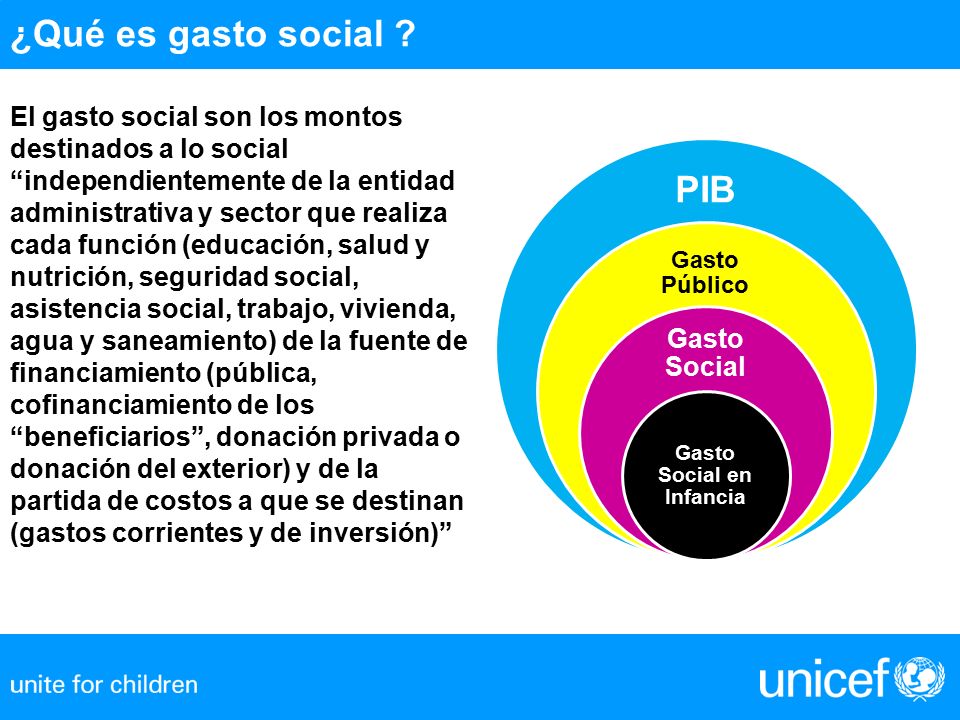 ¿Qué es gasto social ?

El gasto social son los montos destinados a lo social “independientemente de la entidad administrativa y sector que realiza cada función (educación, salud y nutrición, seguridad social, asistencia social, trabajo, vivienda, agua y saneamiento) de la fuente de financiamiento (pública, cofinanciamiento de los “beneficiarios”, donación privada o donación del exterior) y de la partida de costos a que se destinan (gastos corrientes y de inversión)”

PIB

Gasto Público

Gasto Social

Gasto Social en Infancia

unite for children

unicef